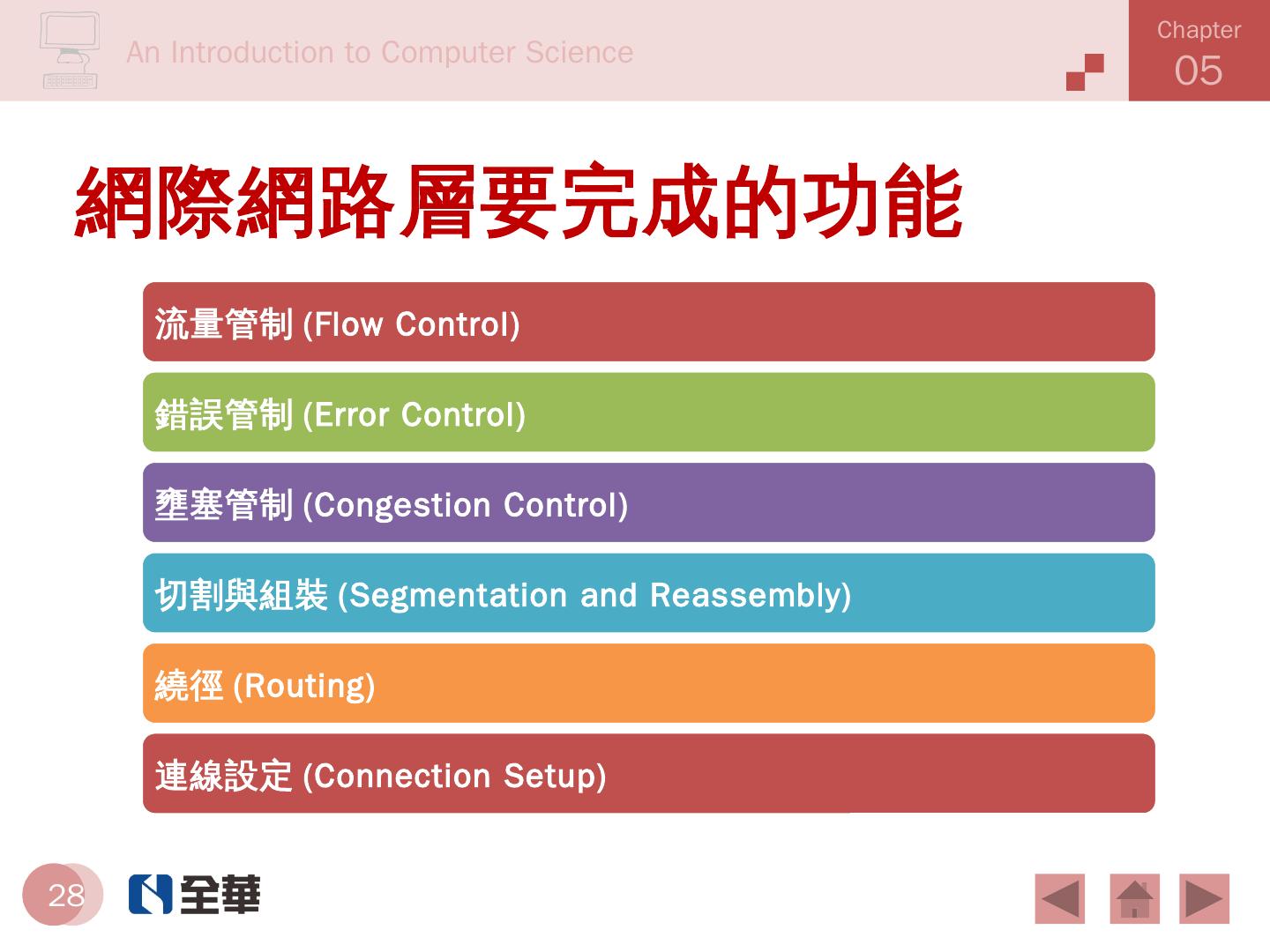 An Introduction to Computer Science

Chapter 05

網際網路層要完成的功能

流量管制 (Flow Control)

錯誤管制 (Error Control)

壅塞管制 (Congestion Control)

切割與組裝 (Segmentation and Reassembly)

繞徑 (Routing)

連線設定 (Connection Setup)

28

全華